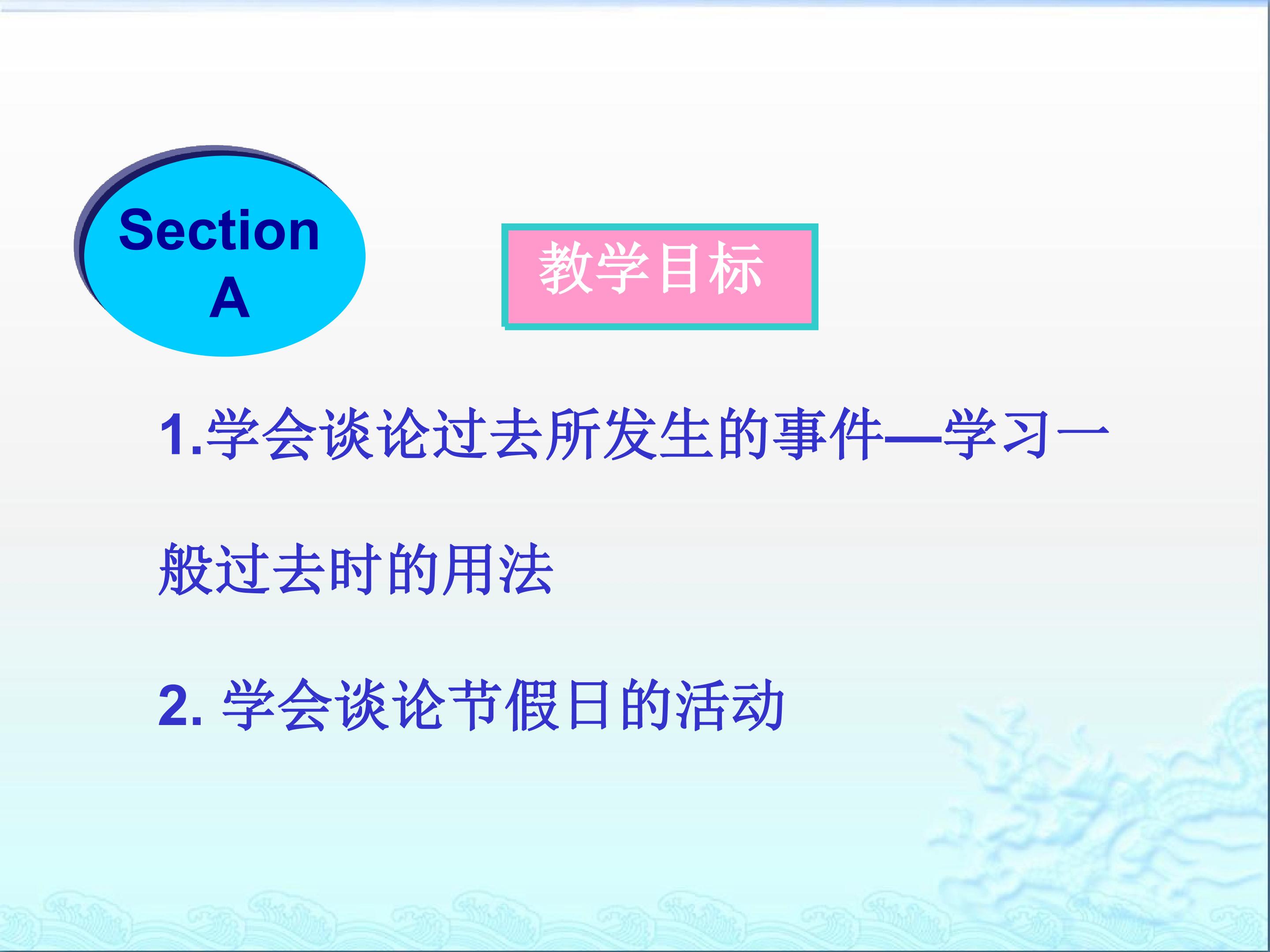 Section A

教学目标

1.学会谈论过去所发生的事件—学习一般过去时的用法

2. 学会谈论节假日的活动